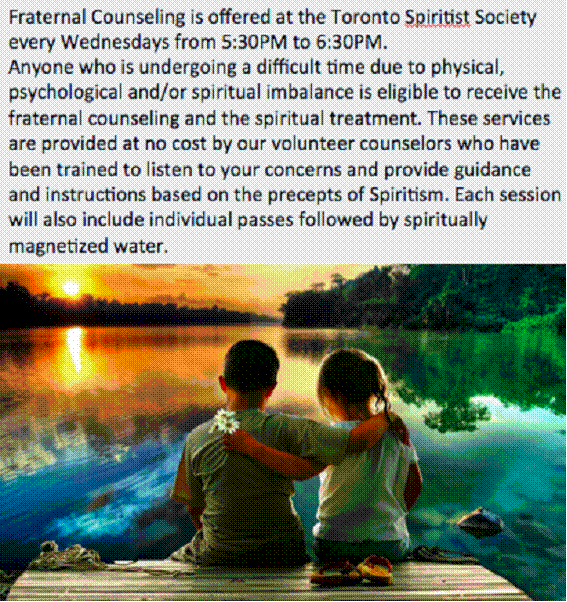 Fraternal Counseling is offered at the Toronto Spiritist Society every Wednesdays from 5:30PM to 6:30PM.
Anyone who is undergoing a difficult time due to physical, psychological and/or spiritual imbalance is eligible to receive the fraternal counseling and the spiritual treatment. These services are provided at no cost by our volunteer counselors who have been trained to listen to your concerns and provide guidance and instructions based on the precepts of Spiritism. Each session will also include individual passes followed by spiritually magnetized water.